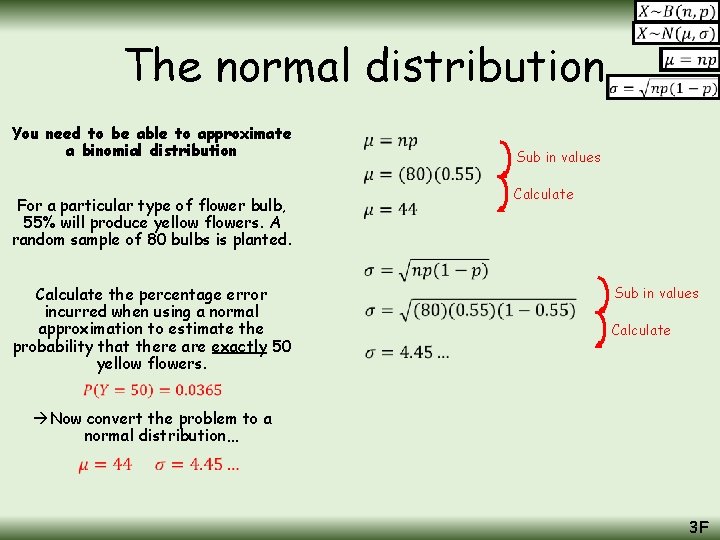 $X \sim B(n, p)$

$X \sim N(\mu, \sigma)$

$\mu = np$

$\sigma = \sqrt{np(1-p)}$

The normal distribution

You need to be able to approximate a binomial distribution

For a particular type of flower bulb, 55% will produce yellow flowers. A random sample of 80 bulbs is planted.

Calculate the percentage error incurred when using a normal approximation to estimate the probability that there are exactly 50 yellow flowers.

$P(Y = 50) = 0.0365$

→Now convert the problem to a normal distribution…

$\mu = 44$ $\sigma = 4.45 \ldots$

$\mu = np$

$\mu = (80)(0.55)$

$\mu = 44$

Sub in values

Calculate

$\sigma = \sqrt{np(1-p)}$

$\sigma = \sqrt{(80)(0.55)(1-0.55)}$

$\sigma = 4.45 \ldots$

Sub in values

Calculate

3F